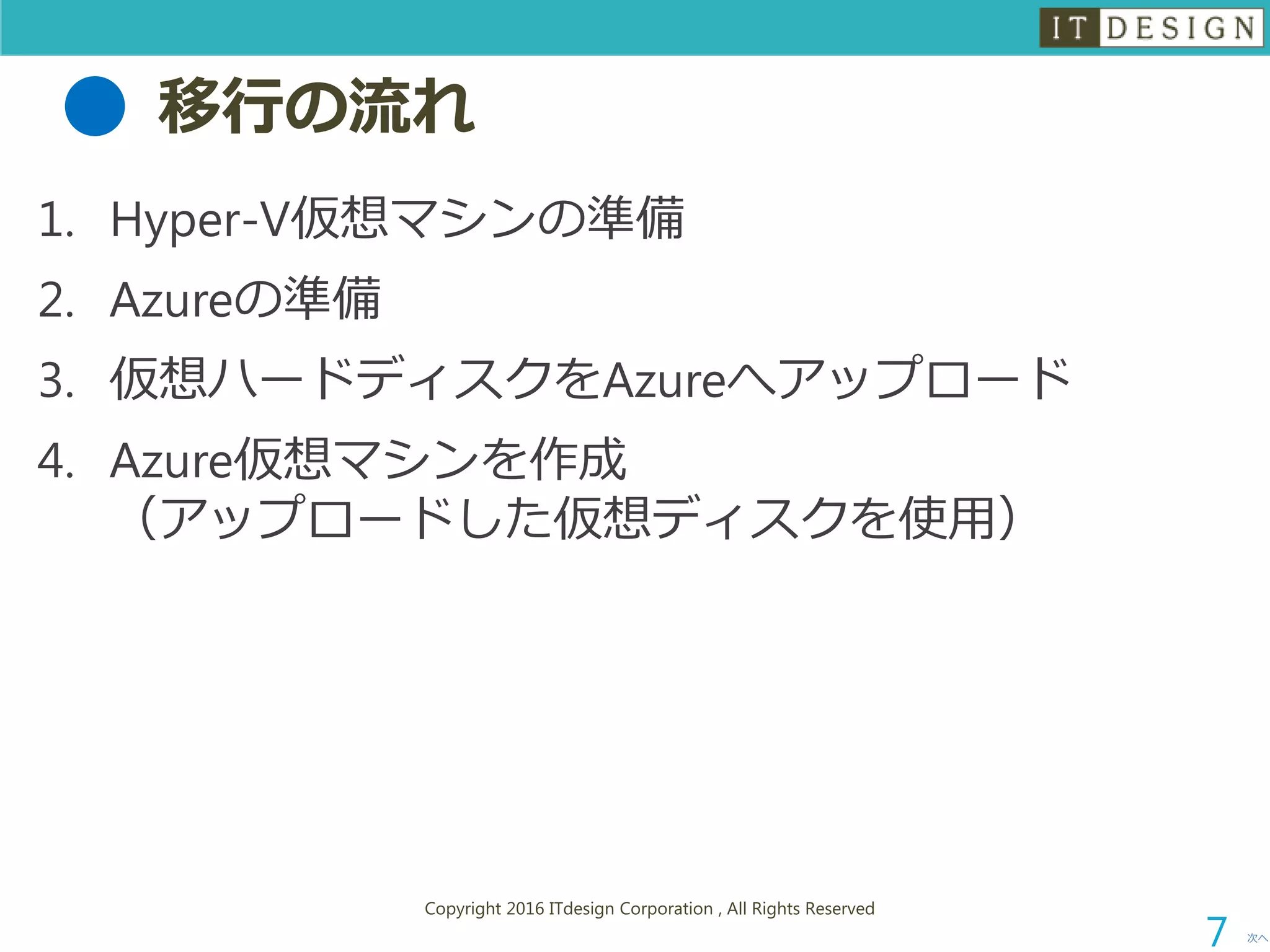 IT DESIGN

移行の流れ

1. Hyper-V仮想マシンの準備
2. Azureの準備
3. 仮想ハードディスクをAzureへアップロード
4. Azure仮想マシンを作成
（アップロードした仮想ディスクを使用）

Copyright 2016 ITdesign Corporation , All Rights Reserved

7

次へ